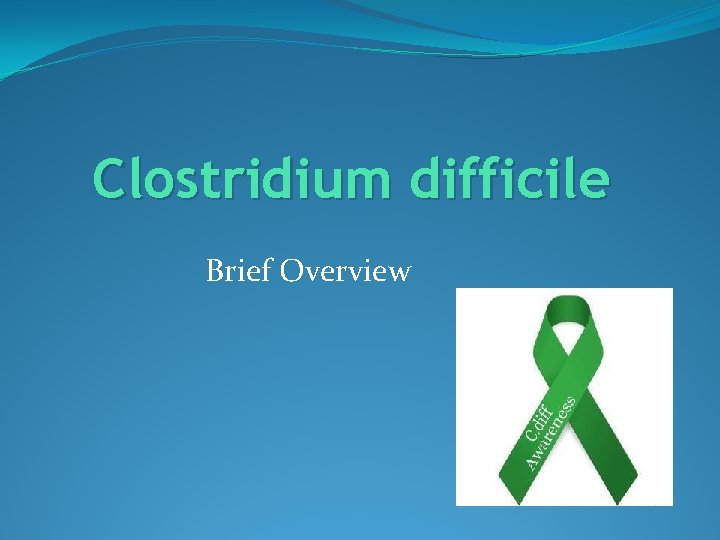 Clostridium difficile

Brief Overview

C.diff
Awareness